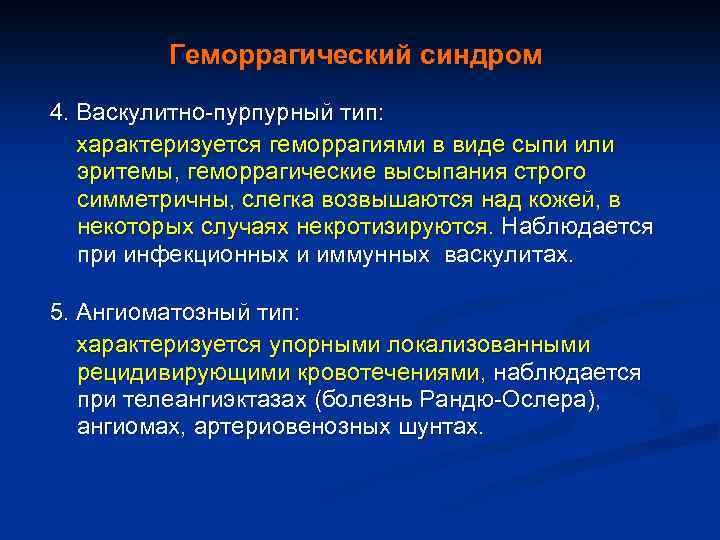 Геморрагический синдром

4. Васкулитно-пурпурный тип:

характеризуется геморрагиями в виде сыпи или эритемы, геморрагические высыпания строго симметричны, слегка возвышаются над кожей, в некоторых случаях некротизируются. Наблюдается при инфекционных и иммунных васкулитах.

5. Ангиоматозный тип:

характеризуется упорными локализованными рецидивирующими кровотечениями, наблюдается при телеангиэктазах (болезнь Рандю-Ослера), ангиомах, артериовенозных шунтах.